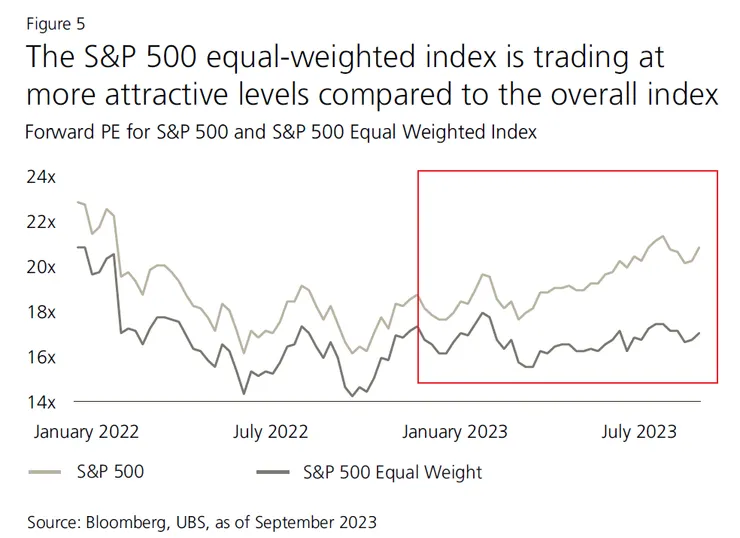 Figure 5

The S&P 500 equal-weighted index is trading at more attractive levels compared to the overall index

Forward PE for S&P 500 and S&P 500 Equal Weighted Index

24x
22x
20x
18x
16x
14x

January 2022
July 2022
January 2023
July 2023

S&P 500
S&P 500 Equal Weight

Source: Bloomberg, UBS, as of September 2023